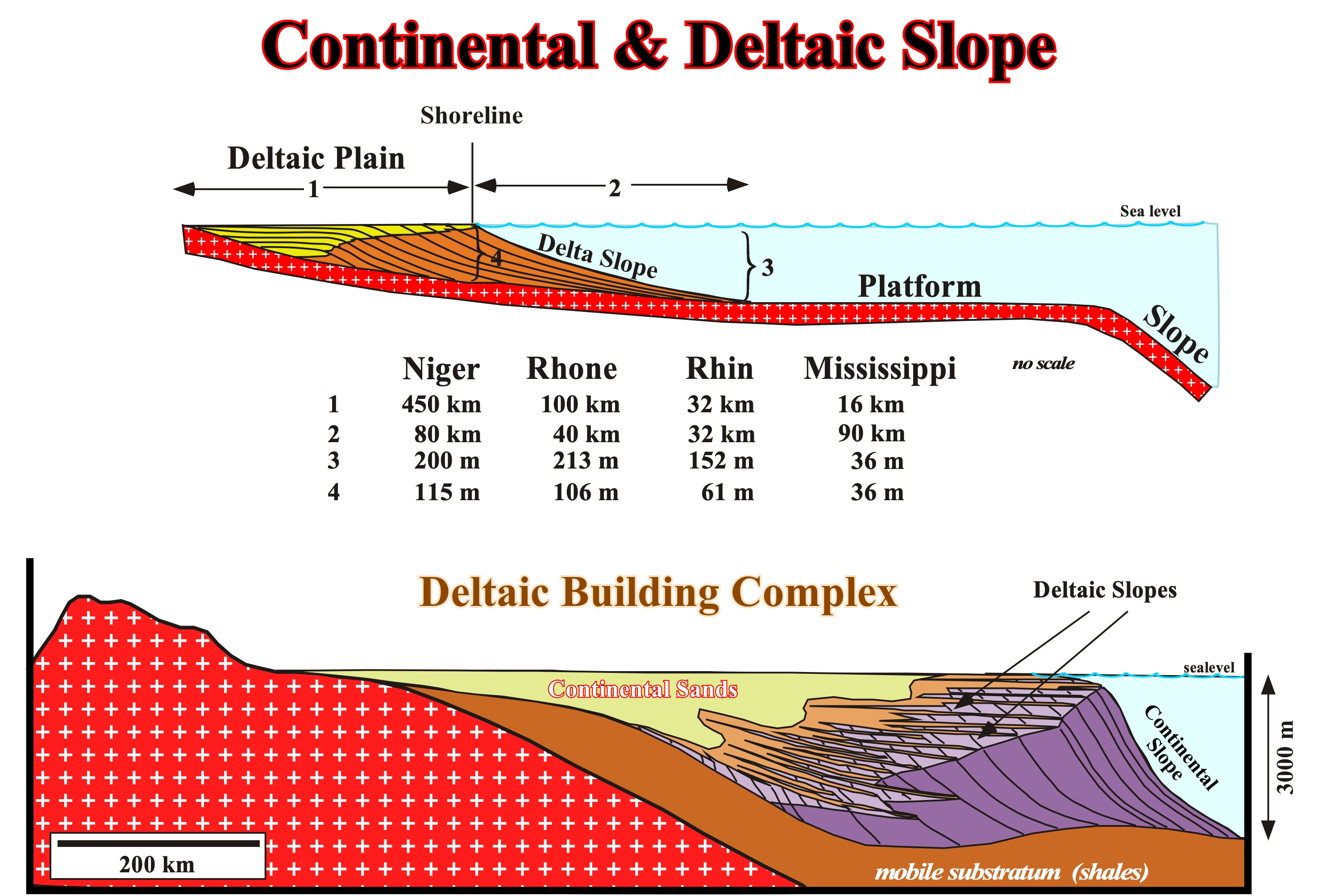 Continental & Deltaic Slope

Shoreline

Deltaic Plain

1

2

Sea level

Delta Slope

4

3

Platform

Slope

no scale

|   | Niger | Rhone | Rhin | Mississippi |
|---|---|---|---|---|
| 1 | 450 km | 100 km | 32 km | 16 km |
| 2 | 80 km | 40 km | 32 km | 90 km |
| 3 | 200 m | 213 m | 152 m | 36 m |
| 4 | 115 m | 106 m | 61 m | 36 m |

Deltaic Building Complex

Deltaic Slopes

sealevel

Continental Sands

Continental Slope

3000 m

200 km

mobile substratum (shales)